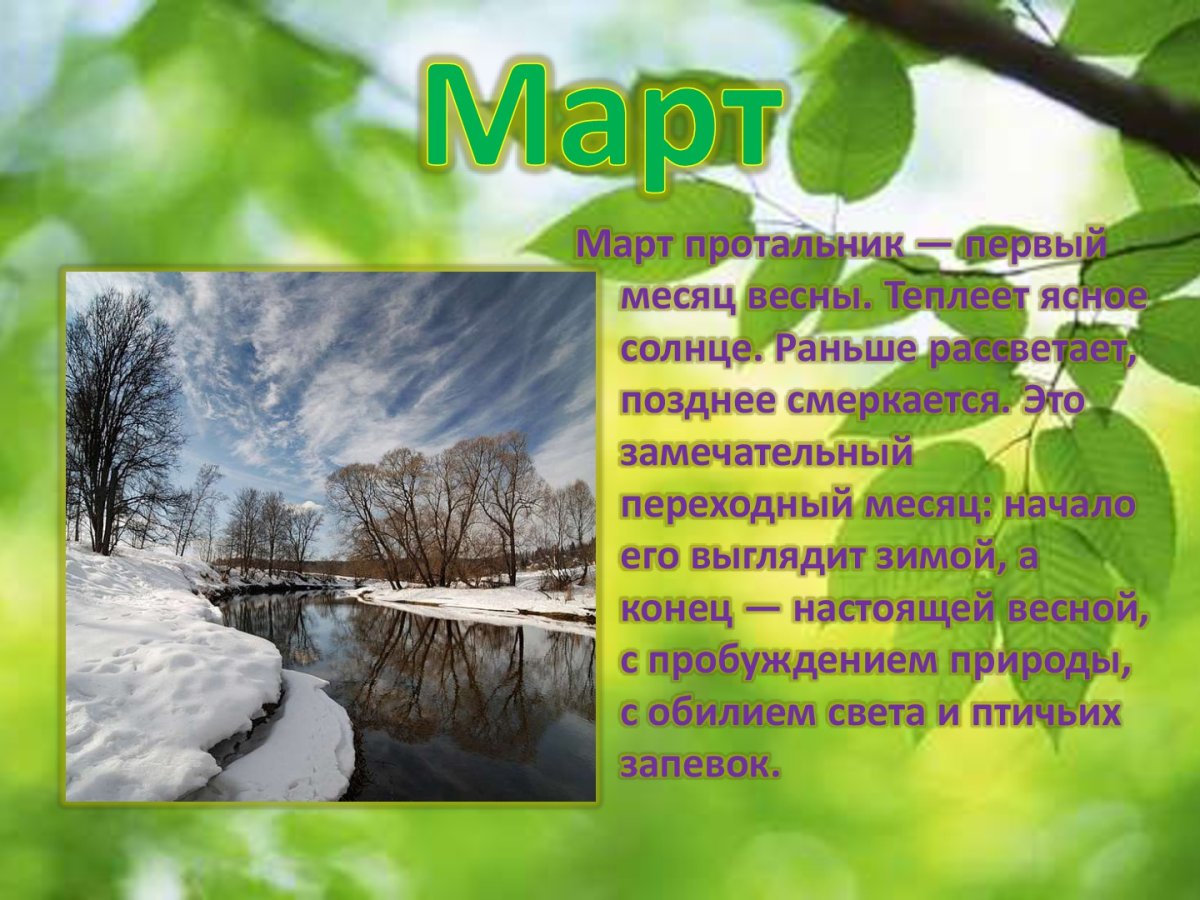 Март

Март протальник — первый месяц весны. Теплеет ясное солнце. Раньше рассветает, позднее смеркается. Это замечательный переходный месяц: начало его выглядит зимой, а конец — настоящей весной, с пробуждением природы, с обилием света и птичьих запевок.